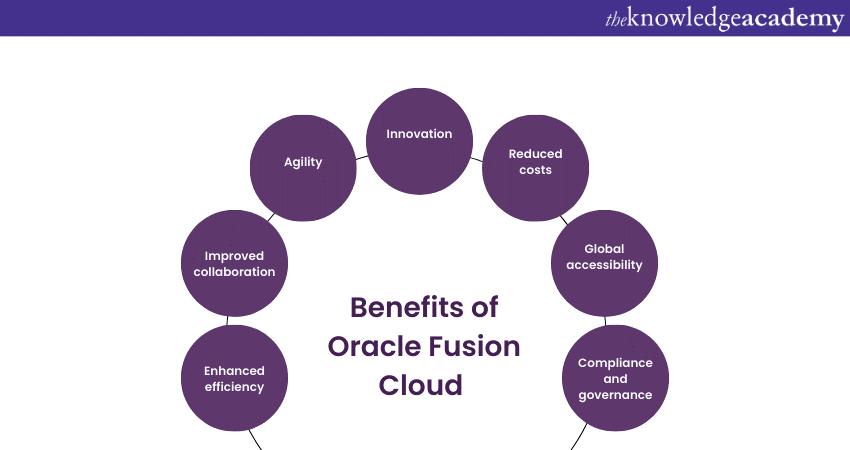 theknowledgeacademy

Benefits of Oracle Fusion Cloud

Enhanced efficiency

Improved collaboration

Agility

Innovation

Reduced costs

Global accessibility

Compliance and governance